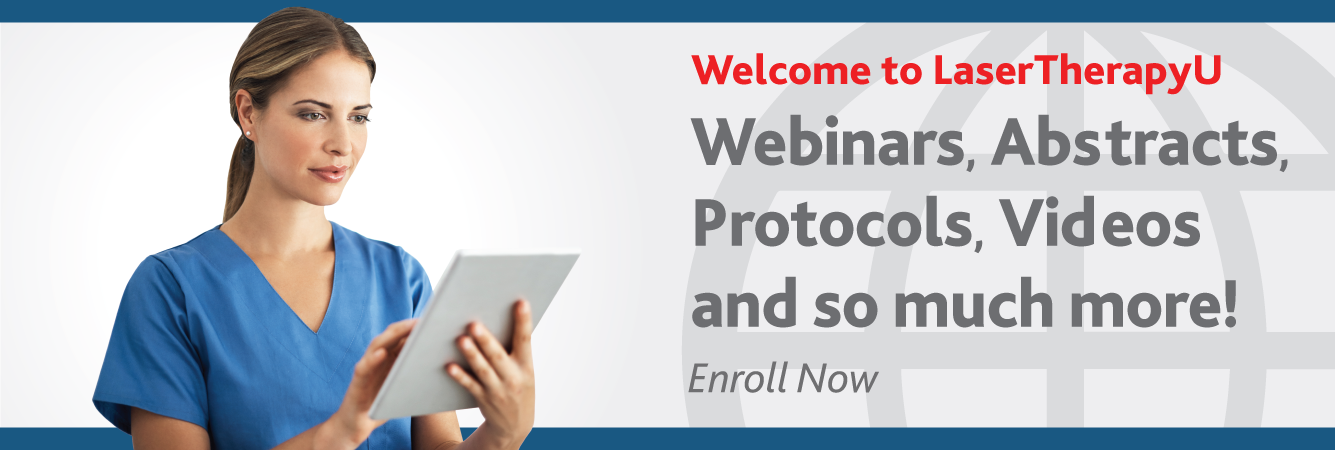 Welcome to LaserTherapyU

Webinars, Abstracts, Protocols, Videos and so much more!

Enroll Now